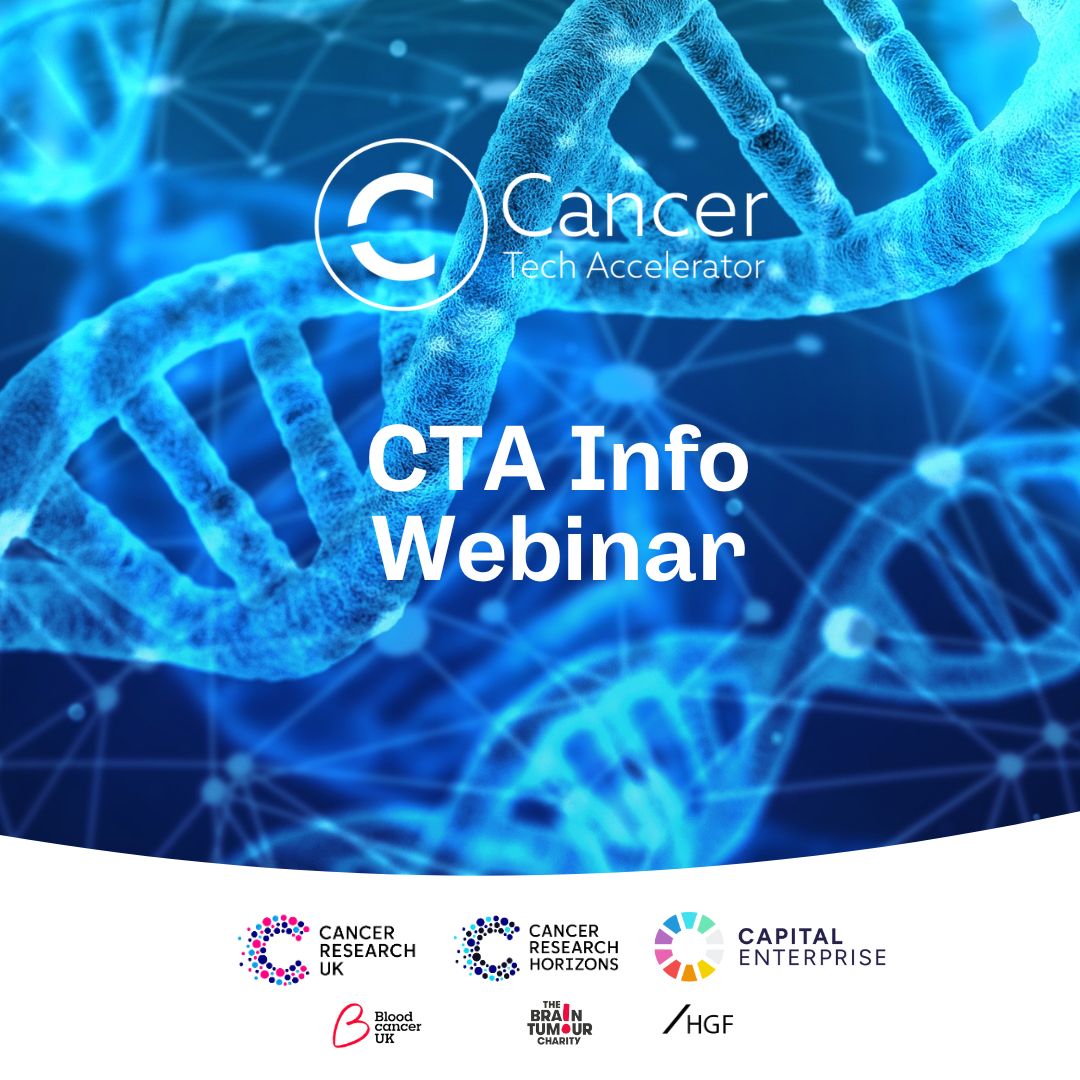 Cancer
Tech Accelerator

CTA Info Webinar

CANCER
RESEARCH
UK

CANCER
RESEARCH
HORIZONS

CAPITAL
ENTERPRISE

Blood
cancer
UK

THE
BRAIN
TUMOUR
CHARITY

HGF